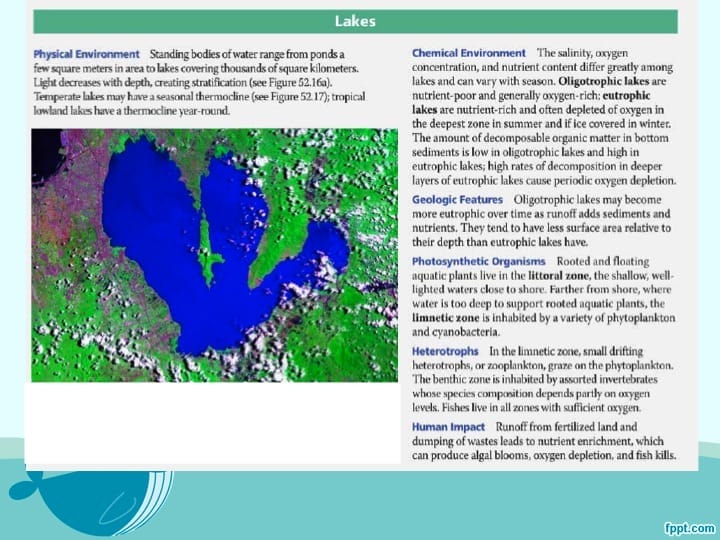 Lakes

Physical Environment Standing bodies of water range from ponds a few square meters in area to lakes covering thousands of square kilometers. Light decreases with depth, creating stratification (see Figure 52.16a). Temperate lakes may have a seasonal thermocline (see Figure 52.17); tropical lowland lakes have a thermocline year-round.

Chemical Environment The salinity, oxygen concentration, and nutrient content differ greatly among lakes and can vary with season. Oligotrophic lakes are nutrient-poor and generally oxygen-rich; eutrophic lakes are nutrient-rich and often depleted of oxygen in the deepest zone in summer and if ice covered in winter. The amount of decomposable organic matter in bottom sediments is low in oligotrophic lakes and high in eutrophic lakes; high rates of decomposition in deeper layers of eutrophic lakes cause periodic oxygen depletion.

Geologic Features Oligotrophic lakes may become more eutrophic over time as runoff adds sediments and nutrients. They tend to have less surface area relative to their depth than eutrophic lakes have.

Photosynthetic Organisms Rooted and floating aquatic plants live in the littoral zone, the shallow, well-lighted waters close to shore. Farther from shore, where water is too deep to support rooted aquatic plants, the limnetic zone is inhabited by a variety of phytoplankton and cyanobacteria.

Heterotrophs In the limnetic zone, small drifting heterotrophs, or zooplankton, graze on the phytoplankton. The benthic zone is inhabited by assorted invertebrates whose species composition depends partly on oxygen levels. Fishes live in all zones with sufficient oxygen.

Human Impact Runoff from fertilized land and dumping of wastes leads to nutrient enrichment, which can produce algal blooms, oxygen depletion, and fish kills.

fppt.com